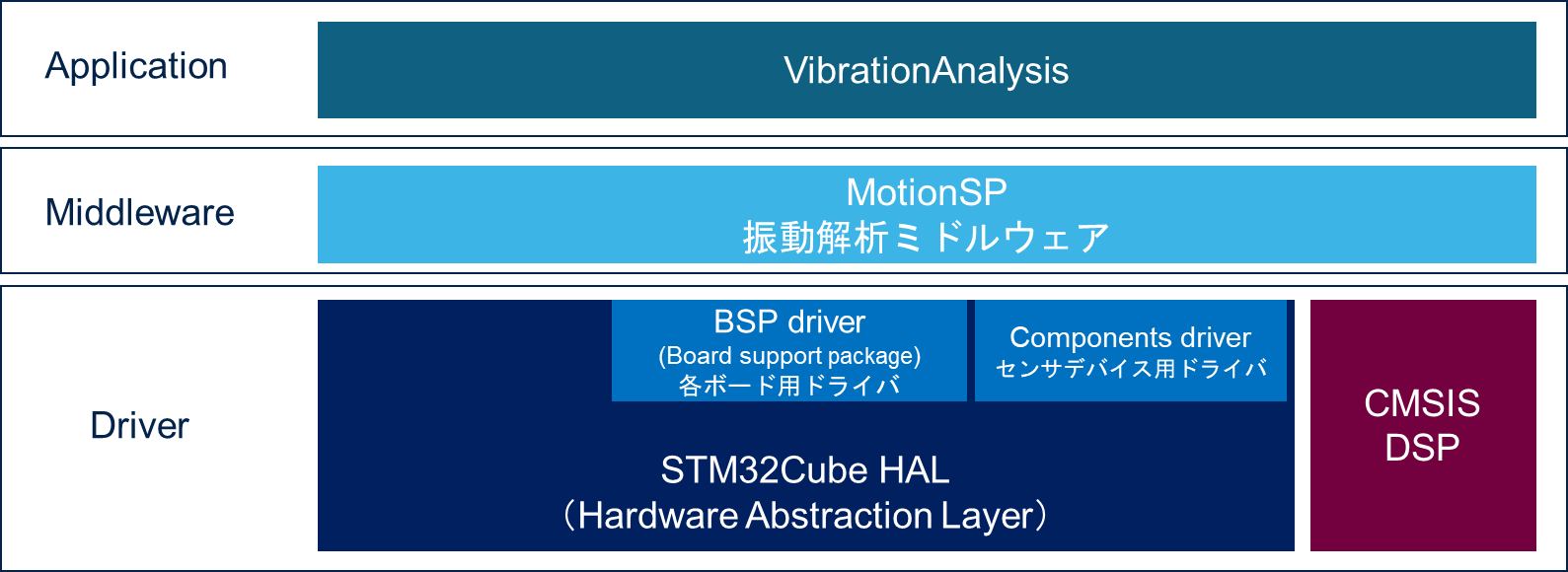 Application

VibrationAnalysis

Middleware

MotionSP
振動解析ミドルウェア

Driver

BSP driver
(Board support package)
各ボード用ドライバ

Components driver
センサデバイス用ドライバ

STM32Cube HAL
（Hardware Abstraction Layer）

CMSIS
DSP